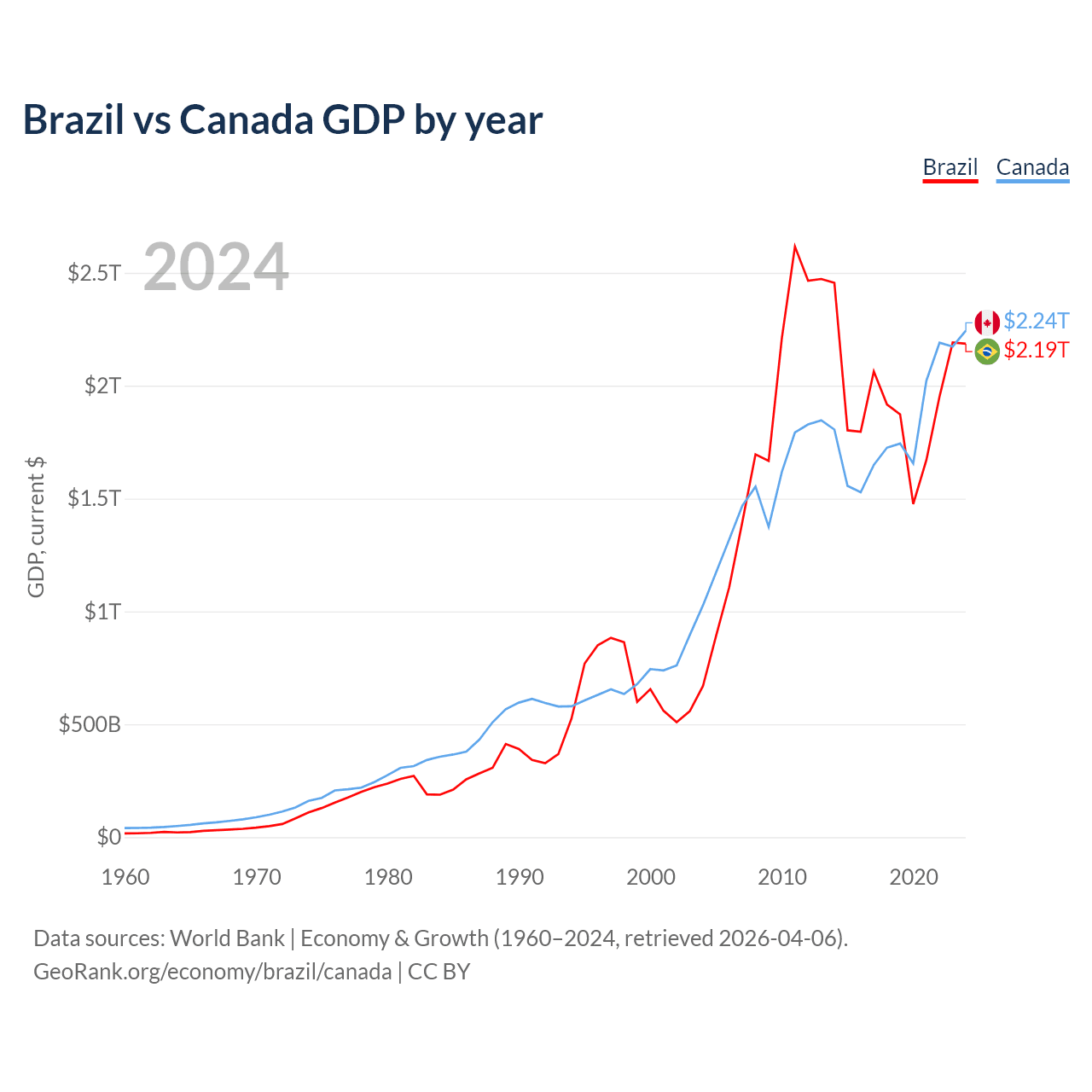 Brazil vs Canada GDP by year

Brazil Canada

2024

$2.5T
$2T
$1.5T
$1T
$500B
$0

GDP, current $

$2.24T
$2.19T

1960 1970 1980 1990 2000 2010 2020

Data sources: World Bank | Economy & Growth (1960–2024, retrieved 2026-04-06).
GeoRank.org/economy/brazil/canada | CC BY